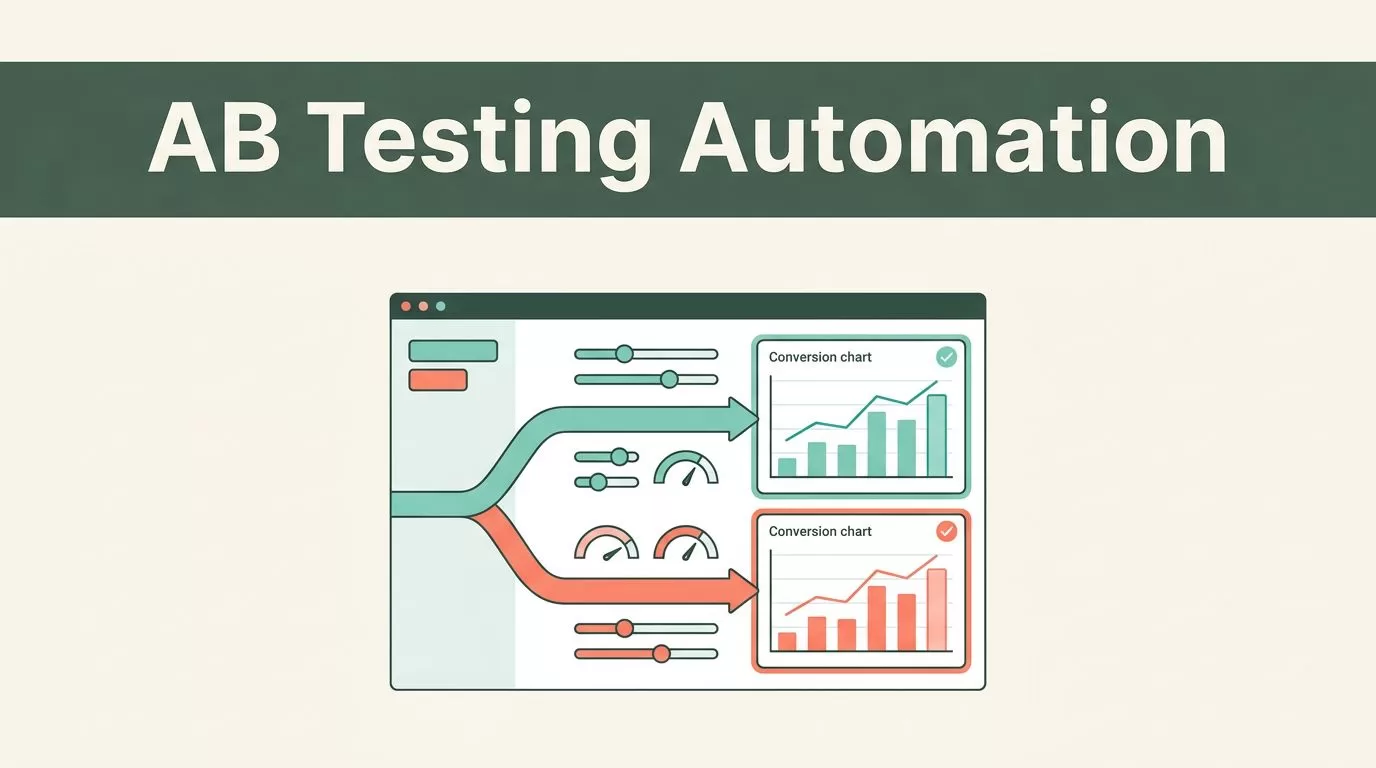 AB Testing Automation

Conversion chart

Conversion chart